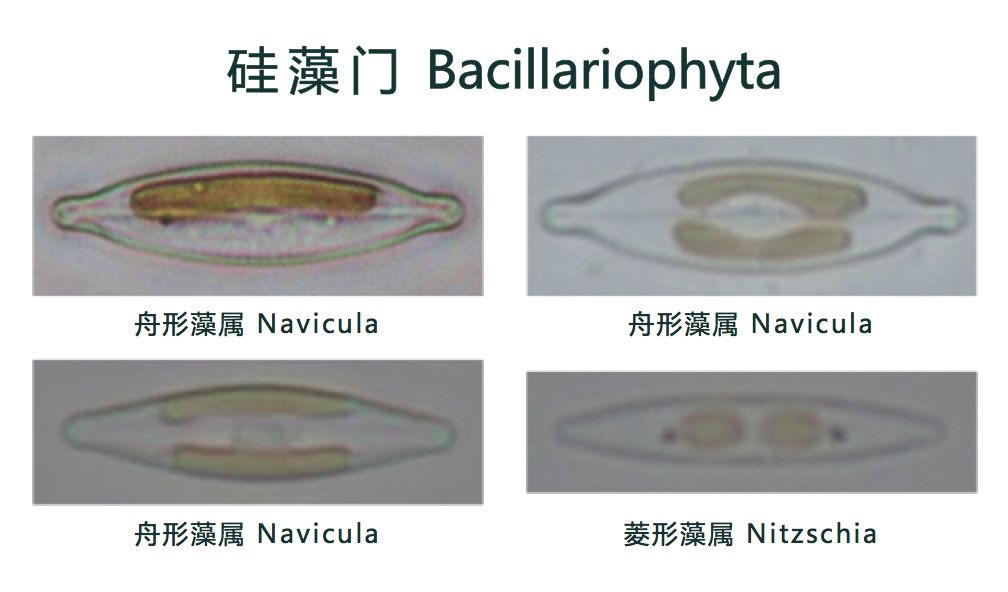 硅藻门 Bacillariophyta

舟形藻属 Navicula

舟形藻属 Navicula

舟形藻属 Navicula

菱形藻属 Nitzschia